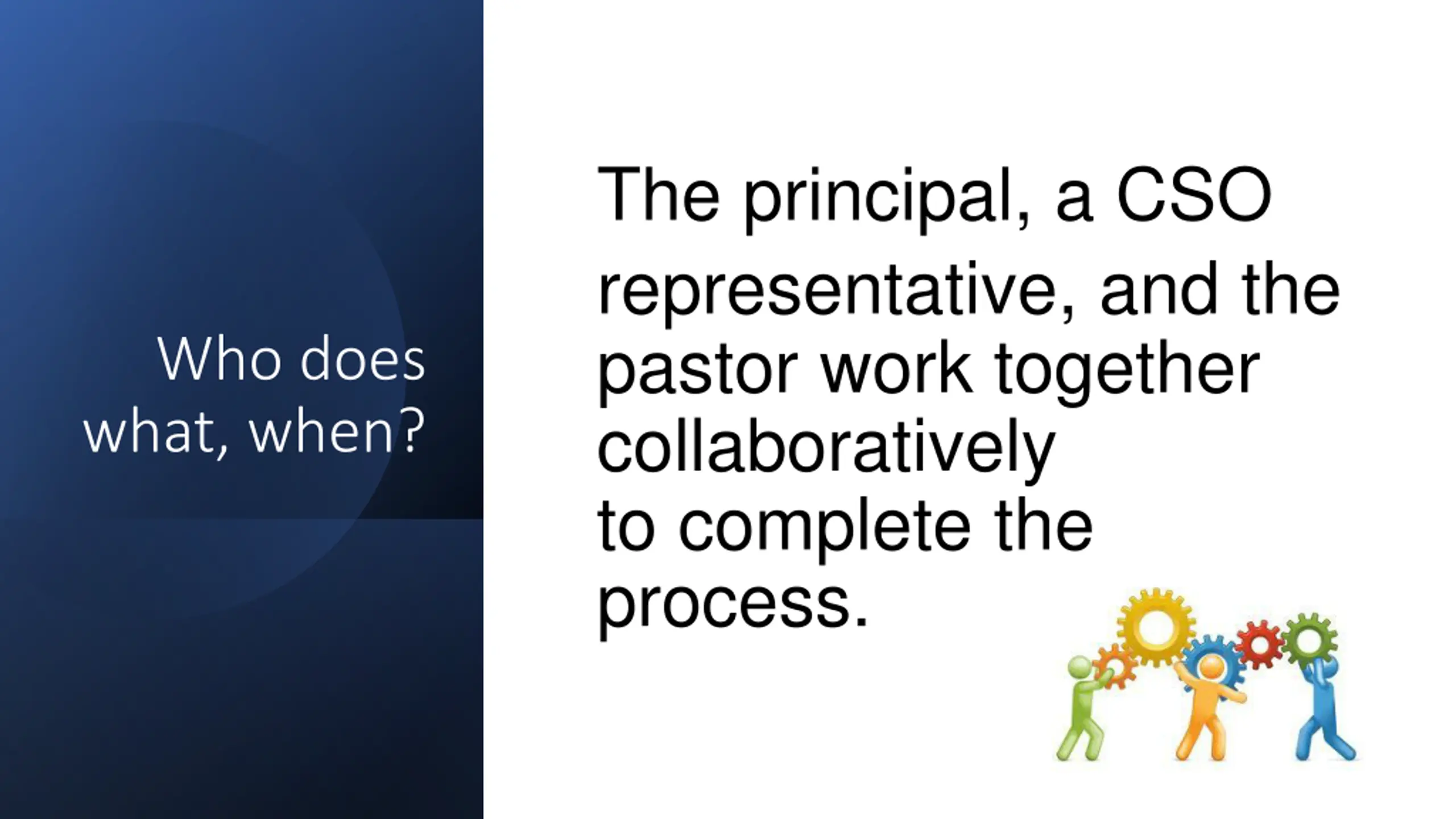 Who does what, when?

The principal, a CSO representative, and the pastor work together collaboratively to complete the process.